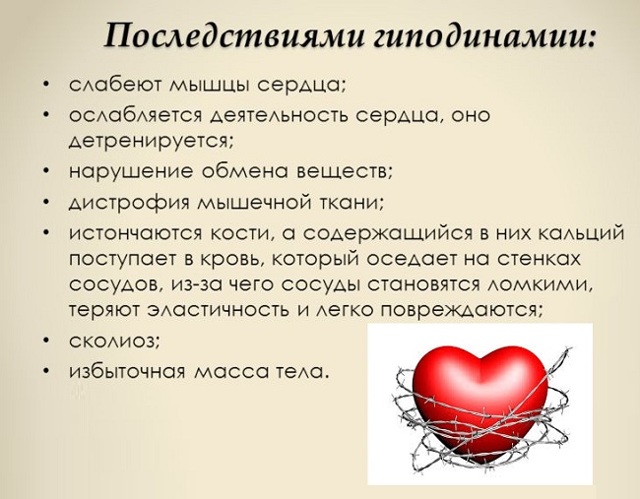 Последствиями гиподинамии:

• слабеют мышцы сердца;
• ослабляется деятельность сердца, оно детренируется;
• нарушение обмена веществ;
• дистрофия мышечной ткани;
• истончаются кости, а содержащийся в них кальций поступает в кровь, который оседает на стенках сосудов, из-за чего сосуды становятся ломкими, теряют эластичность и легко повреждаются;
• сколиоз;
• избыточная масса тела.